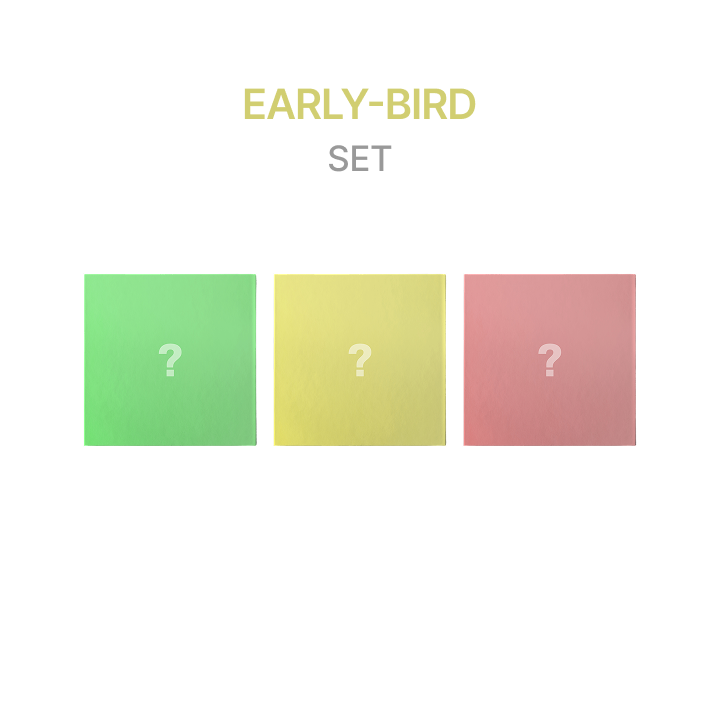 EARLY-BIRD
SET

?

?

?